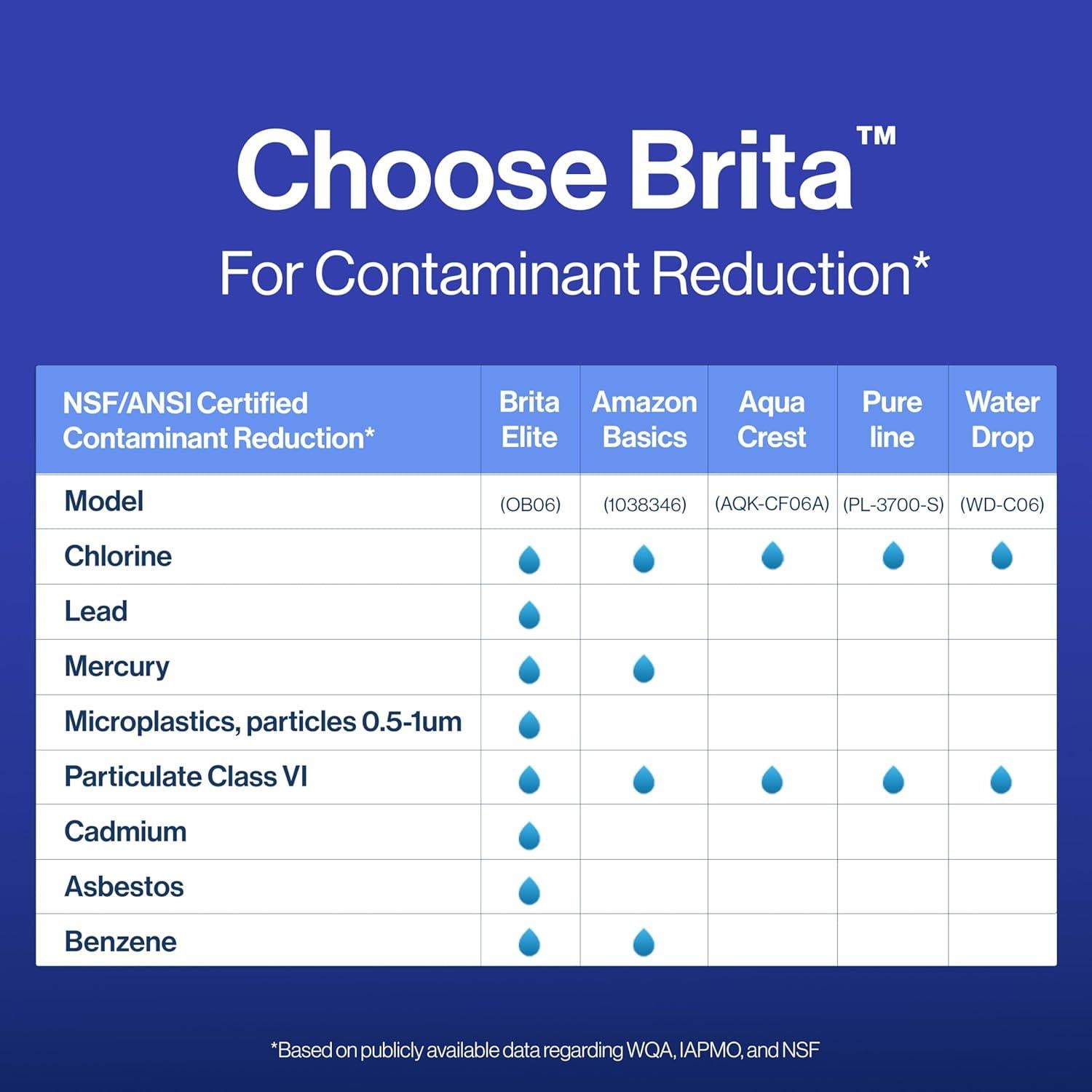 Choose Brita™

For Contaminant Reduction*

| NSF/ANSI Certified Contaminant Reduction* | Brita Elite | Amazon Basics | Aqua Crest | Pure line | Water Drop |
|---|---|---|---|---|---|
| Model | (OB06) | (1038346) | (AQK-CF06A) | (PL-3700-S) | (WD-C06) |
| Chlorine | | | | | |
| Lead | | | | | |
| Mercury | | | | | |
| Microplastics, particles 0.5-1um | | | | | |
| Particulate Class VI | | | | | |
| Cadmium | | | | | |
| Asbestos | | | | | |
| Benzene | | | | | |

*Based on publicly available data regarding WQA, IAPMO, and NSF